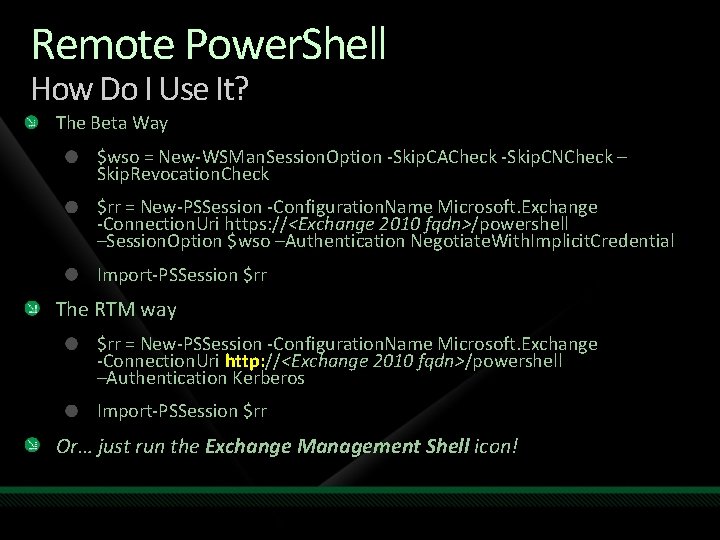 Remote PowerShell
How Do I Use It?

The Beta Way

$wso = New-WSManSessionOption -SkipCACheck -SkipCNCheck –SkipRevocationCheck

$rr = New-PSSession -ConfigurationName Microsoft.Exchange -ConnectionUri https://<Exchange 2010 fqdn>/powershell –SessionOption $wso –Authentication NegotiateWithImplicitCredential

Import-PSSession $rr

The RTM way

$rr = New-PSSession -ConfigurationName Microsoft.Exchange -ConnectionUri http://<Exchange 2010 fqdn>/powershell –Authentication Kerberos

Import-PSSession $rr

Or… just run the Exchange Management Shell icon!